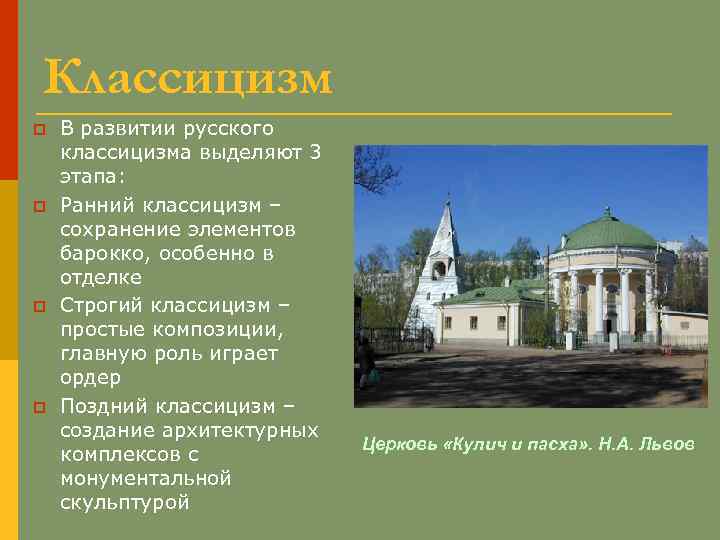 Классицизм

В развитии русского классицизма выделяют 3 этапа:

Ранний классицизм – сохранение элементов барокко, особенно в отделке

Строгий классицизм – простые композиции, главную роль играет ордер

Поздний классицизм – создание архитектурных комплексов с монументальной скульптурой

Церковь «Кулич и пасха». Н.А. Львов